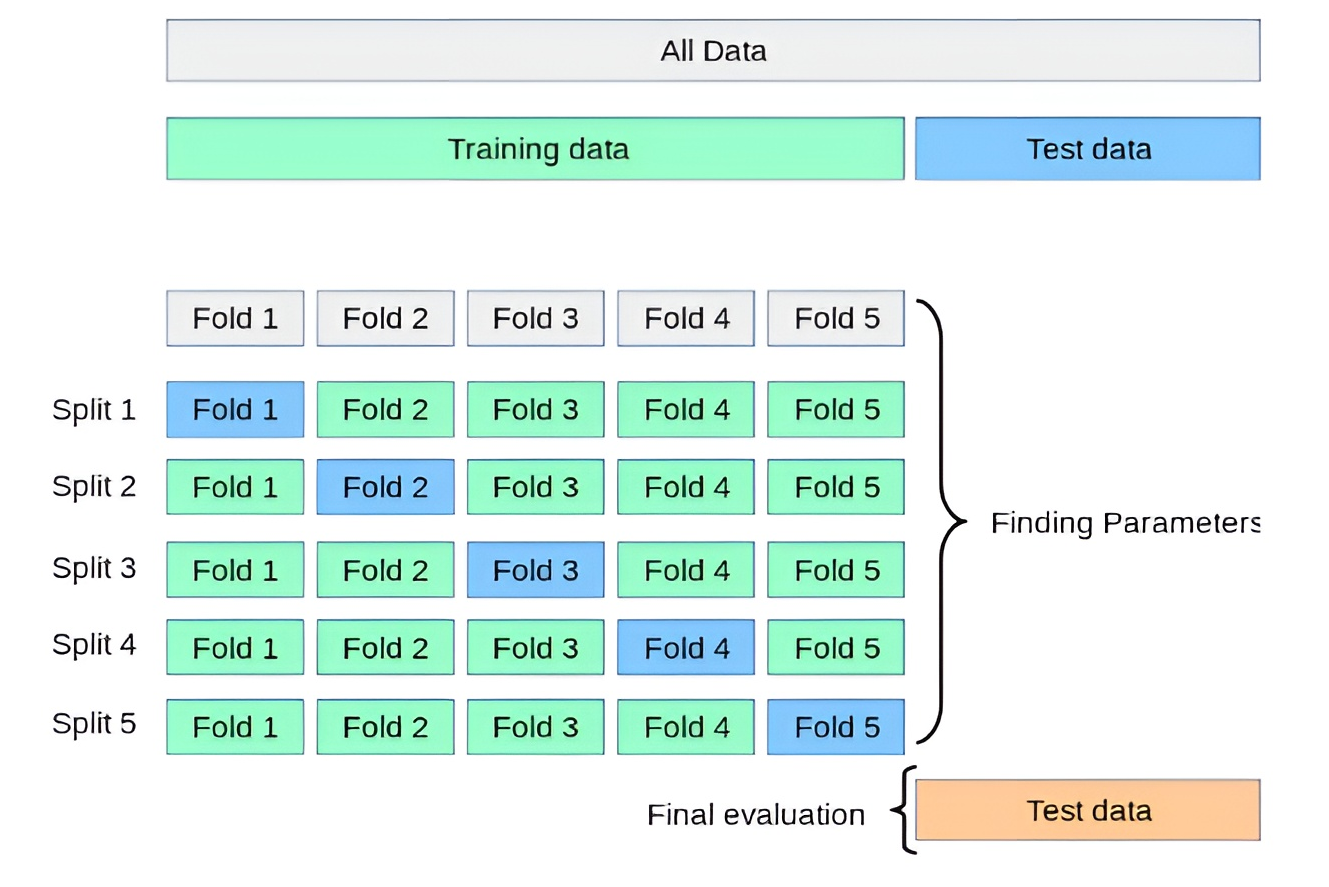 All Data

Training data

Test data

Fold 1 Fold 2 Fold 3 Fold 4 Fold 5

Split 1 Fold 1 Fold 2 Fold 3 Fold 4 Fold 5

Split 2 Fold 1 Fold 2 Fold 3 Fold 4 Fold 5

Split 3 Fold 1 Fold 2 Fold 3 Fold 4 Fold 5

Split 4 Fold 1 Fold 2 Fold 3 Fold 4 Fold 5

Split 5 Fold 1 Fold 2 Fold 3 Fold 4 Fold 5

Finding Parameters

Final evaluation

Test data